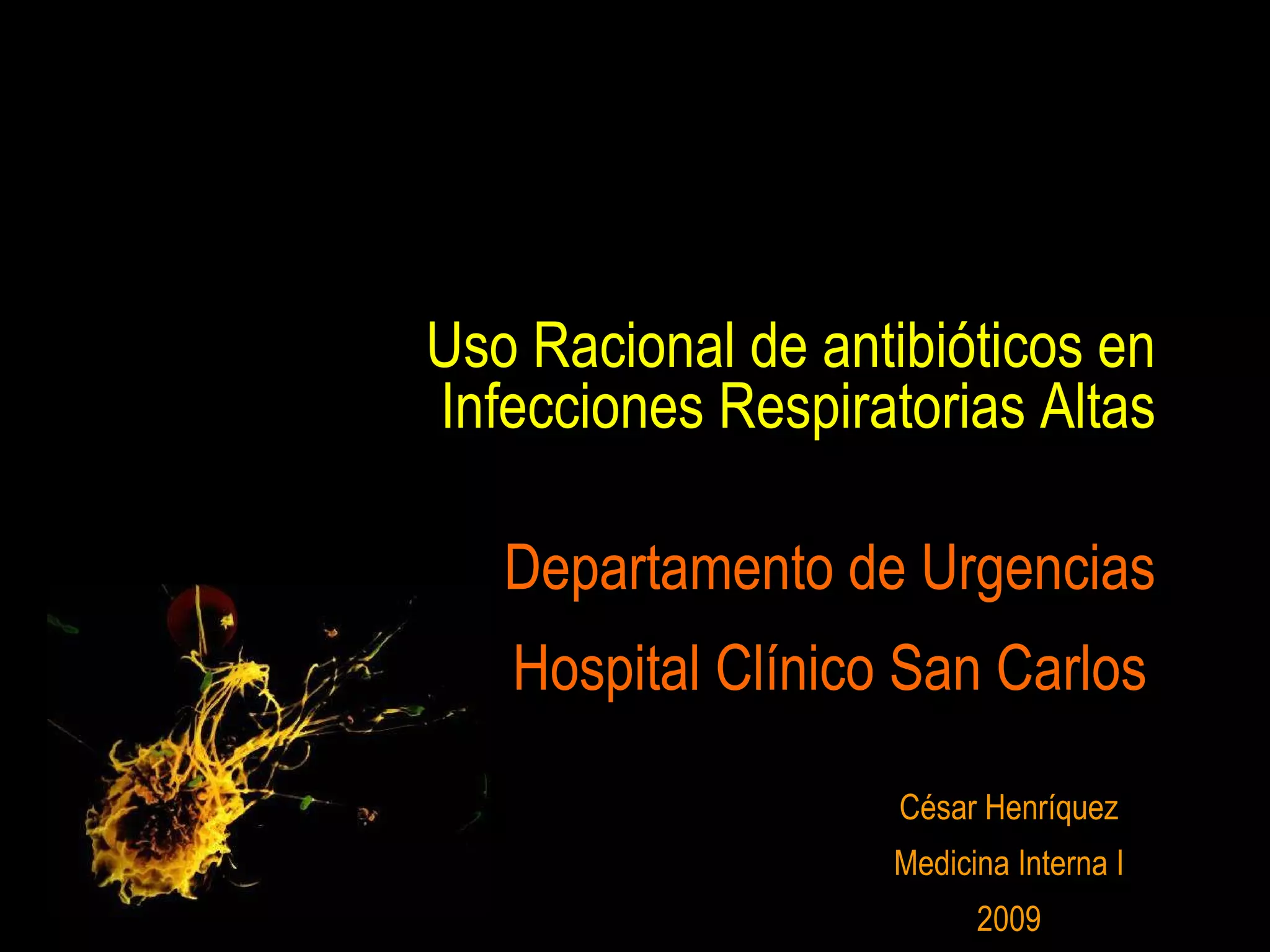 Uso Racional de antibióticos en Infecciones Respiratorias Altas

Departamento de Urgencias

Hospital Clínico San Carlos

César Henríquez

Medicina Interna I

2009